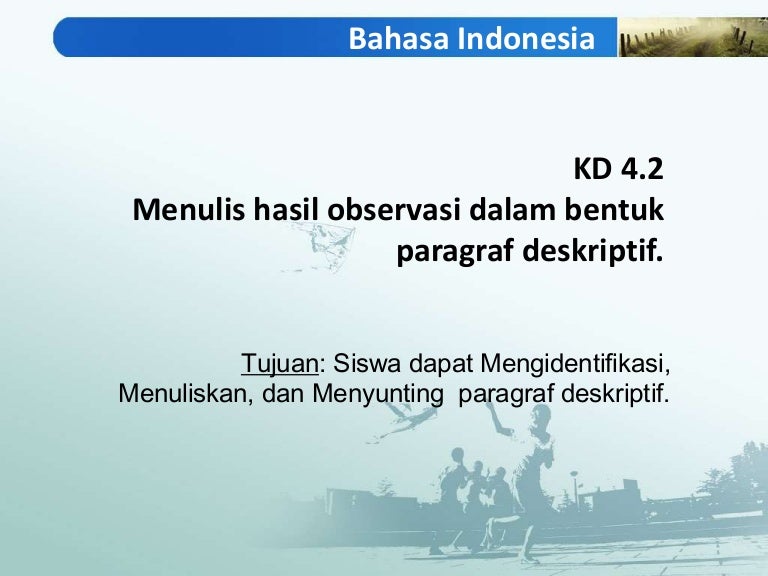 Bahasa Indonesia

KD 4.2
Menulis hasil observasi dalam bentuk paragraf deskriptif.

Tujuan: Siswa dapat Mengidentifikasi, Menuliskan, dan Menyunting paragraf deskriptif.